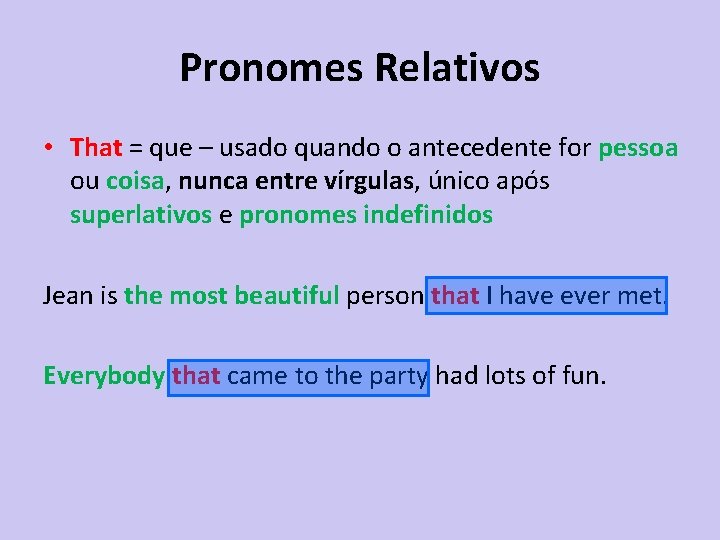 Pronomes Relativos

• That = que – usado quando o antecedente for pessoa ou coisa, nunca entre vírgulas, único após superlativos e pronomes indefinidos

Jean is the most beautiful person that I have ever met.

Everybody that came to the party had lots of fun.